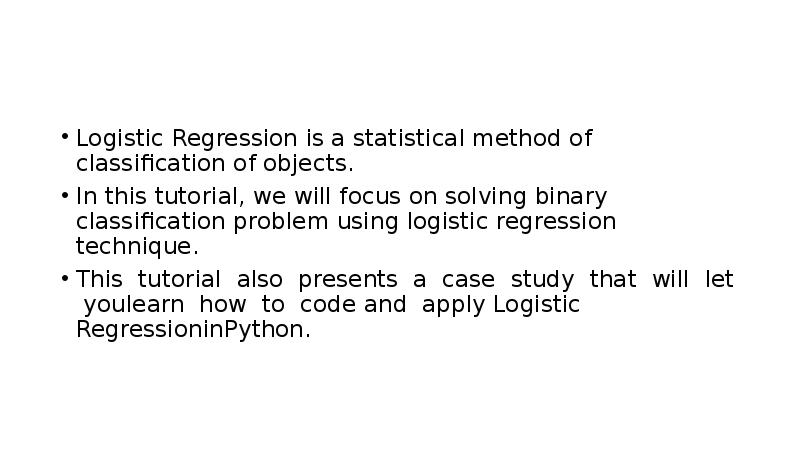 • Logistic Regression is a statistical method of classification of objects.

• In this tutorial, we will focus on solving binary classification problem using logistic regression technique.

• This tutorial also presents a case study that will let youlearn how to code and apply Logistic RegressioninPython.